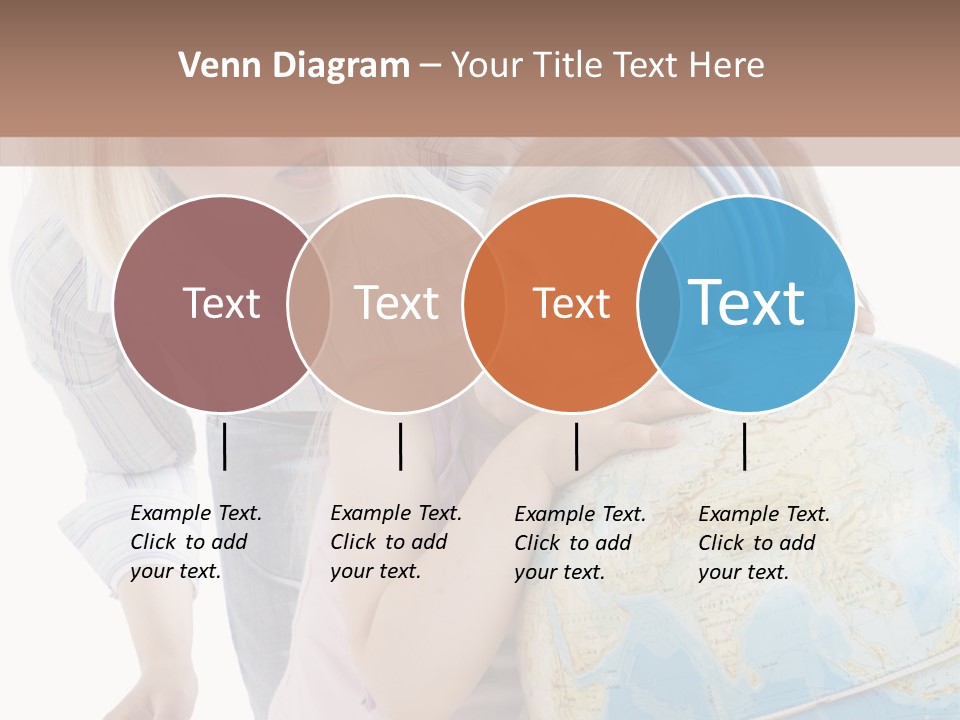 Venn Diagram – Your Title Text Here

Text

Text

Text

Text

Example Text. Click to add your text.

Example Text. Click to add your text.

Example Text. Click to add your text.

Example Text. Click to add your text.